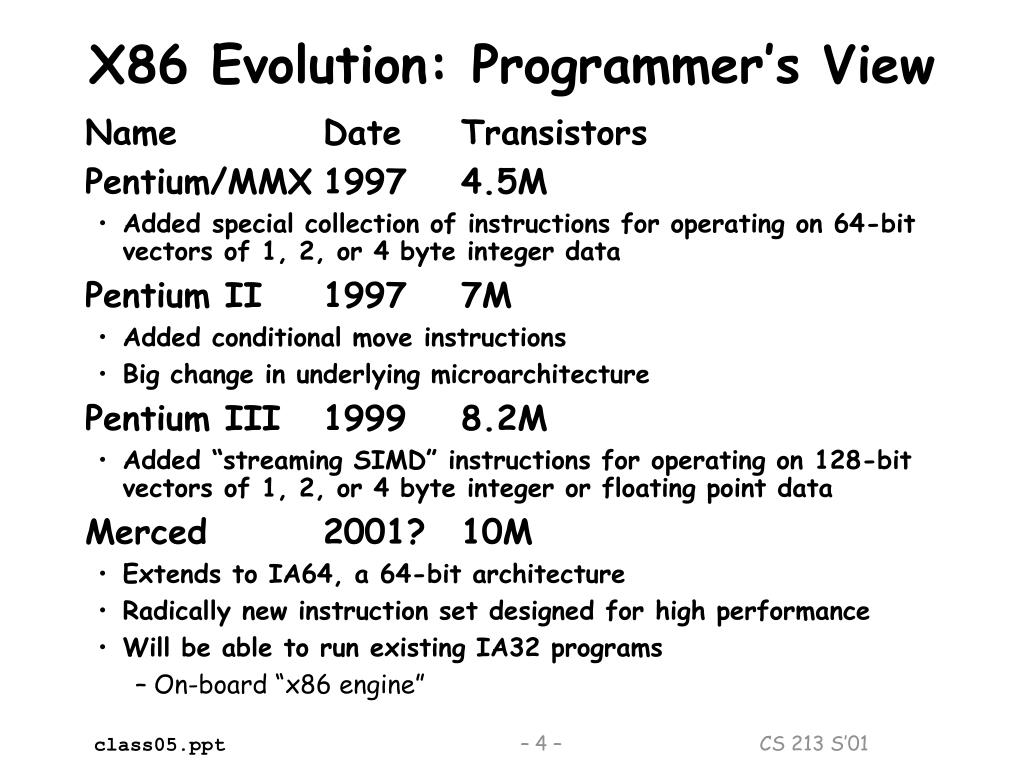 X86 Evolution: Programmer’s View

Name Date Transistors

Pentium/MMX 1997 4.5M

• Added special collection of instructions for operating on 64-bit vectors of 1, 2, or 4 byte integer data

Pentium II 1997 7M

• Added conditional move instructions

• Big change in underlying microarchitecture

Pentium III 1999 8.2M

• Added “streaming SIMD” instructions for operating on 128-bit vectors of 1, 2, or 4 byte integer or floating point data

Merced 2001? 10M

• Extends to IA64, a 64-bit architecture

• Radically new instruction set designed for high performance

• Will be able to run existing IA32 programs

– On-board “x86 engine”

class05.ppt – 4 – CS 213 S’01